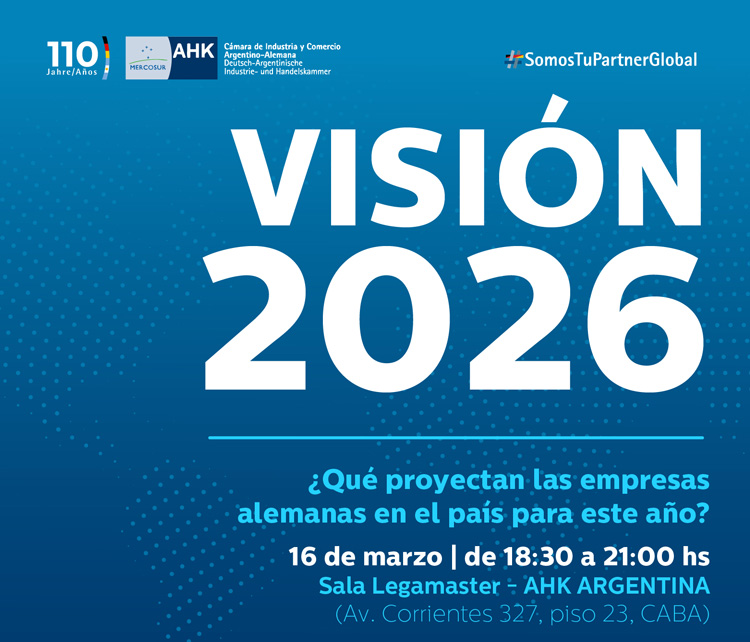 110
Jahre/Años

MERCOSUR
AHK
Cámara de Industria y Comercio Argentino-Alemana
Deutsch-Argentinische Industrie- und Handelskammer

#SomosTuPartnerGlobal

VISIÓN
2026

¿Qué proyectan las empresas alemanas en el país para este año?

16 de marzo | de 18:30 a 21:00 hs
Sala Legamaster - AHK ARGENTINA
(Av. Corrientes 327, piso 23, CABA)